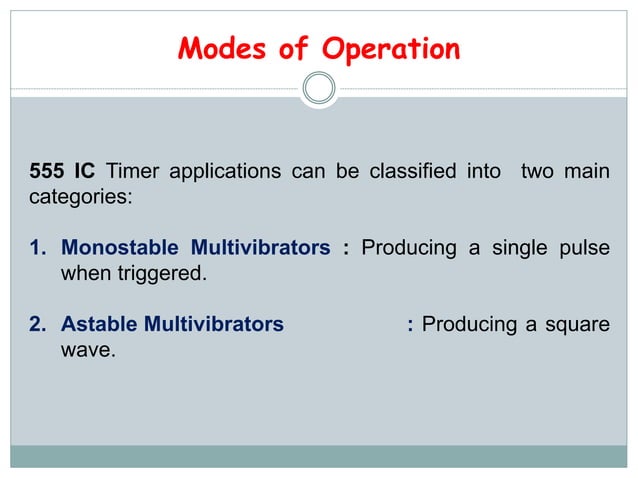 Modes of Operation

555 IC Timer applications can be classified into two main categories:

1. Monostable Multivibrators : Producing a single pulse when triggered.

2. Astable Multivibrators : Producing a square wave.